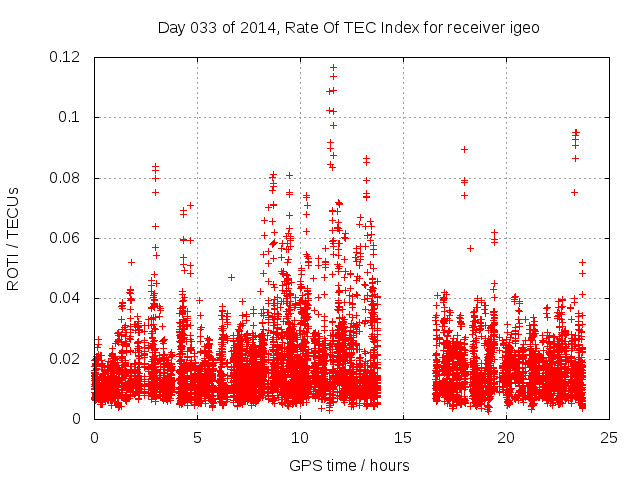 Day 033 of 2014, Rate Of TEC Index for receiver igeo

ROTI / TECUs

0.12
0.1
0.08
0.06
0.04
0.02
0

0
5
10
15
20
25

GPS time / hours